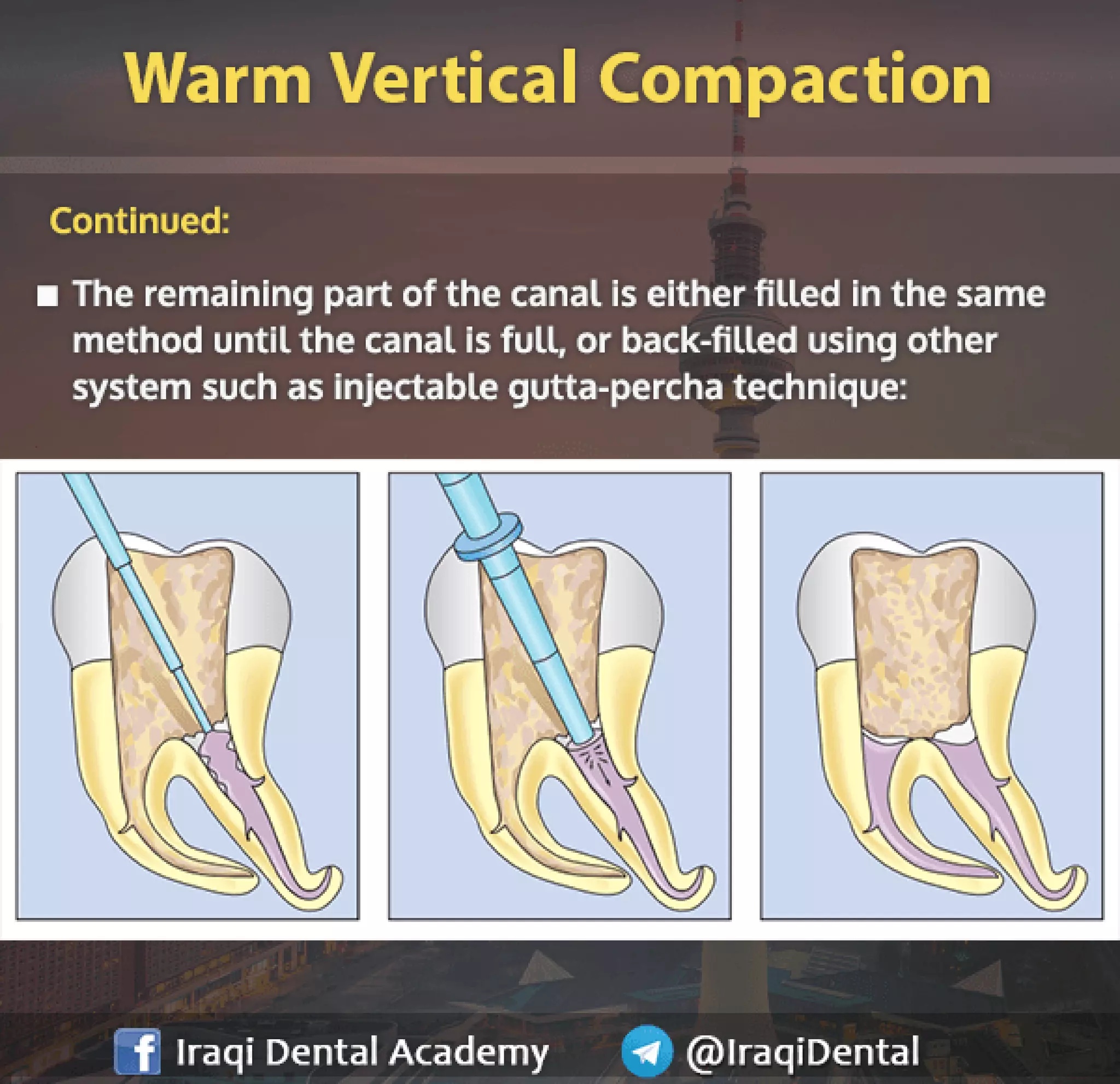 Warm Vertical Compaction

Continued:

■ The remaining part of the canal is either filled in the same method until the canal is full, or back-filled using other system such as injectable gutta-percha technique:

f Iraqi Dental Academy @IraqiDental